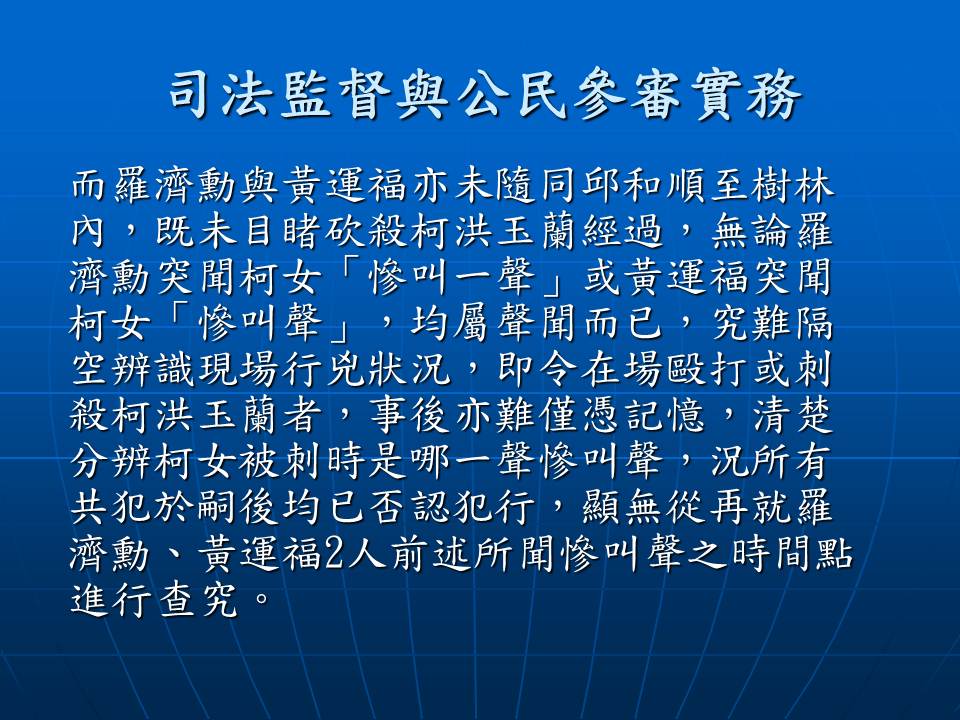 司法監督與公民參審實務

而羅濟勳與黃運福亦未隨同邱和順至樹林內，既未目睹砍殺柯洪玉蘭經過，無論羅濟勳突聞柯女「慘叫一聲」或黃運福突聞柯女「慘叫聲」，均屬聲聞而已，究難隔空辨識現場行兇狀況，即令在場毆打或刺殺柯洪玉蘭者，事後亦難僅憑記憶，清楚分辨柯女被刺時是哪一聲慘叫聲，況所有共犯於嗣後均已否認犯行，顯無從再就羅濟勳、黃運福2人前述所聞慘叫聲之時間點進行查究。